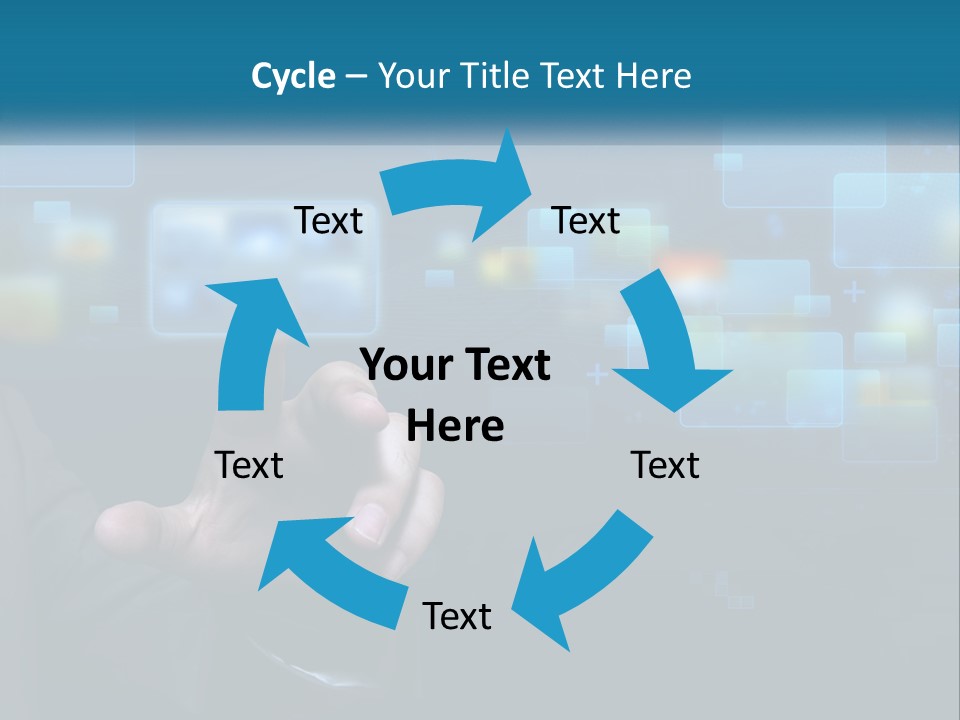 Cycle – Your Title Text Here

Text

Text

Your Text Here

Text

Text

Text